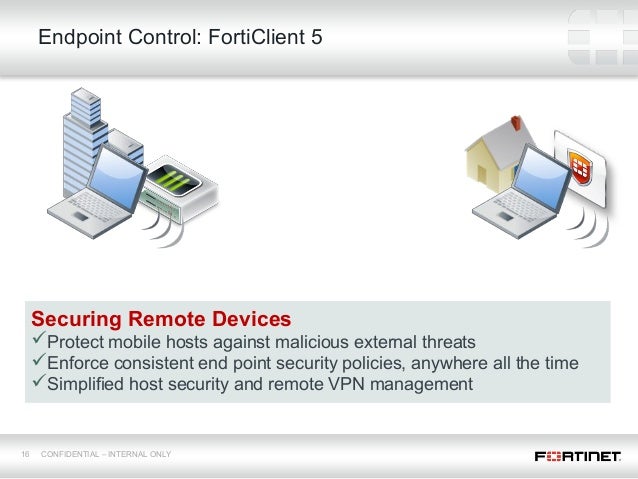 Endpoint Control: FortiClient 5

Securing Remote Devices
✓Protect mobile hosts against malicious external threats
✓Enforce consistent end point security policies, anywhere all the time
✓Simplified host security and remote VPN management

16 CONFIDENTIAL – INTERNAL ONLY

FORTINET